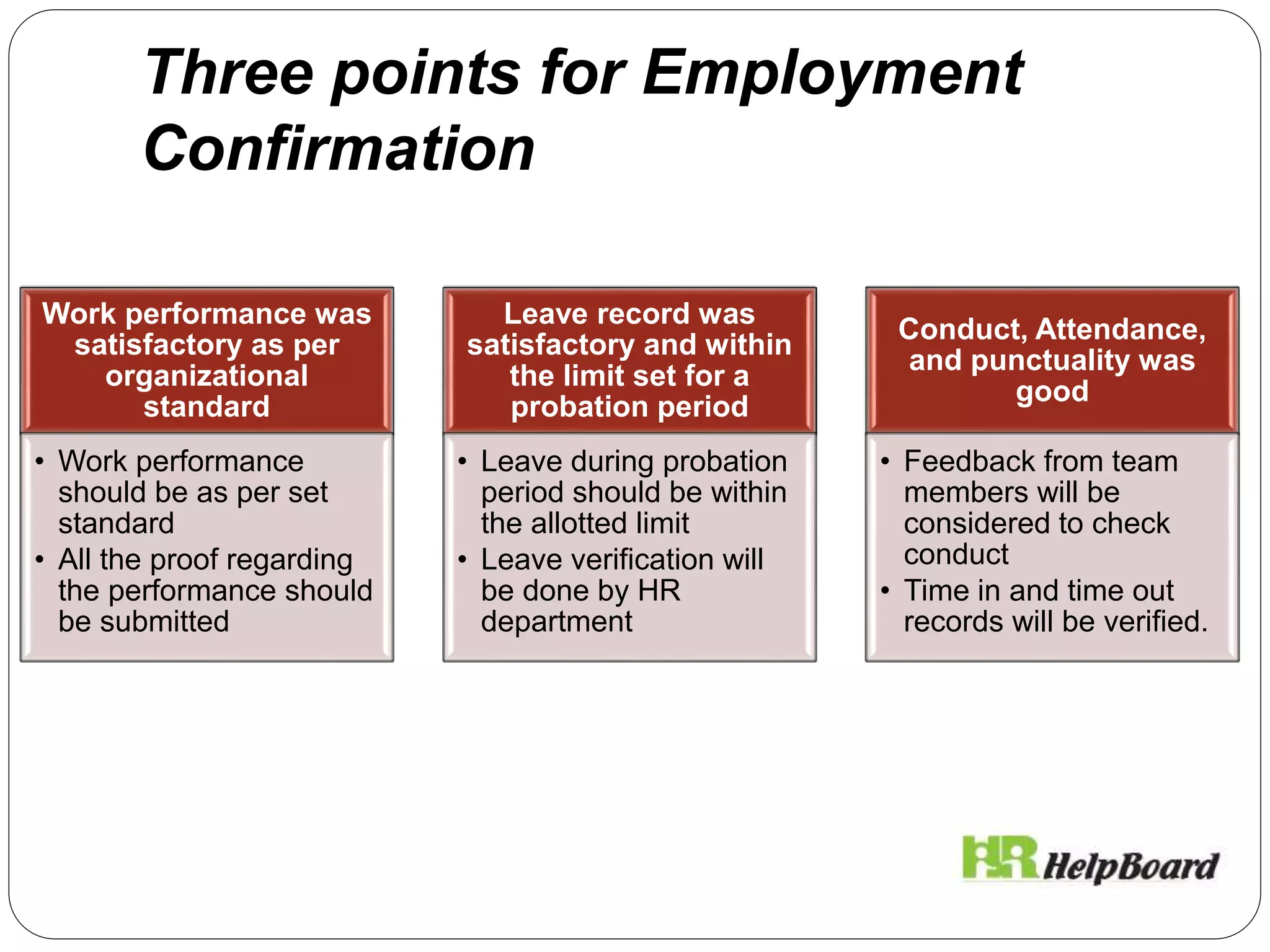 Three points for Employment Confirmation

Work performance was satisfactory as per organizational standard

• Work performance should be as per set standard
• All the proof regarding the performance should be submitted

Leave record was satisfactory and within the limit set for a probation period

• Leave during probation period should be within the allotted limit
• Leave verification will be done by HR department

Conduct, Attendance, and punctuality was good

• Feedback from team members will be considered to check conduct
• Time in and time out records will be verified.

HR HelpBoard